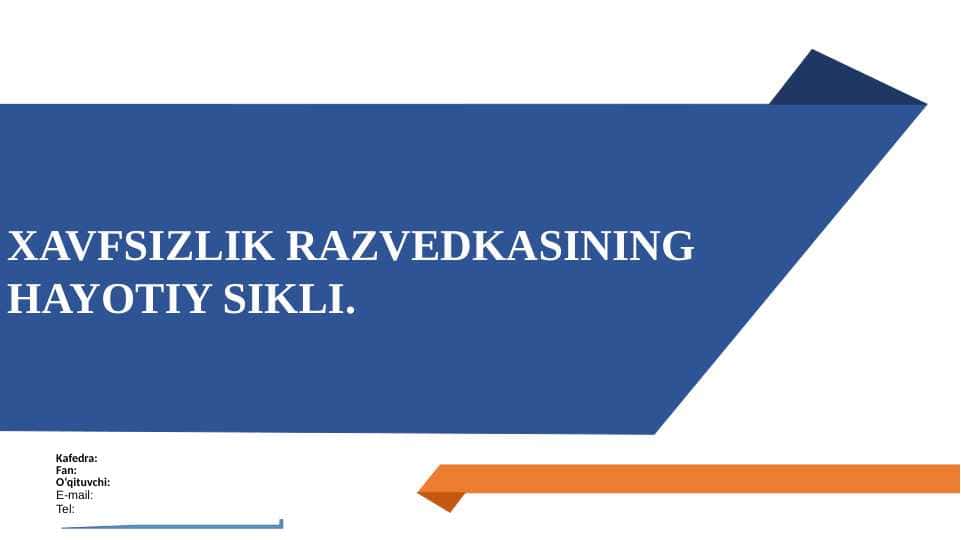 XAVFSIZLIK RAZVEDKASINING HAYOTIY SIKLI.

Kafedra:
Fan:
O'qituvchi:
E-mail:
Tel: